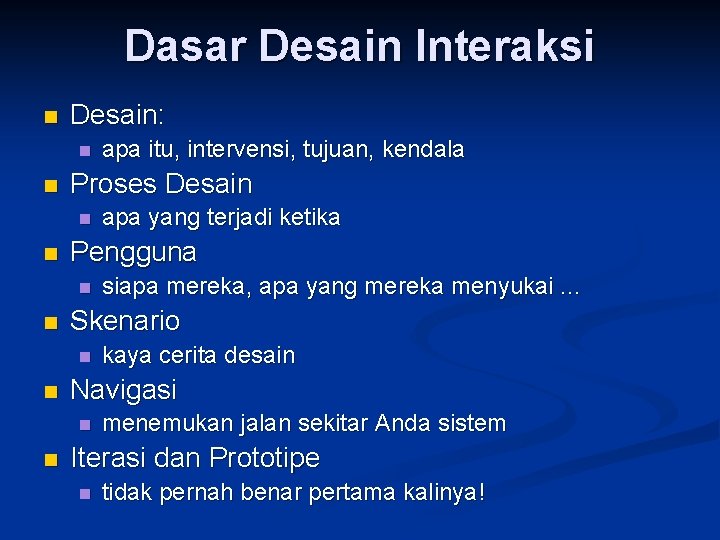 Dasar Desain Interaksi

Desain:
apa itu, intervensi, tujuan, kendala

Proses Desain
apa yang terjadi ketika

Pengguna
siapa mereka, apa yang mereka menyukai ...

Skenario
kaya cerita desain

Navigasi
menemukan jalan sekitar Anda sistem

Iterasi dan Prototipe
tidak pernah benar pertama kalinya!